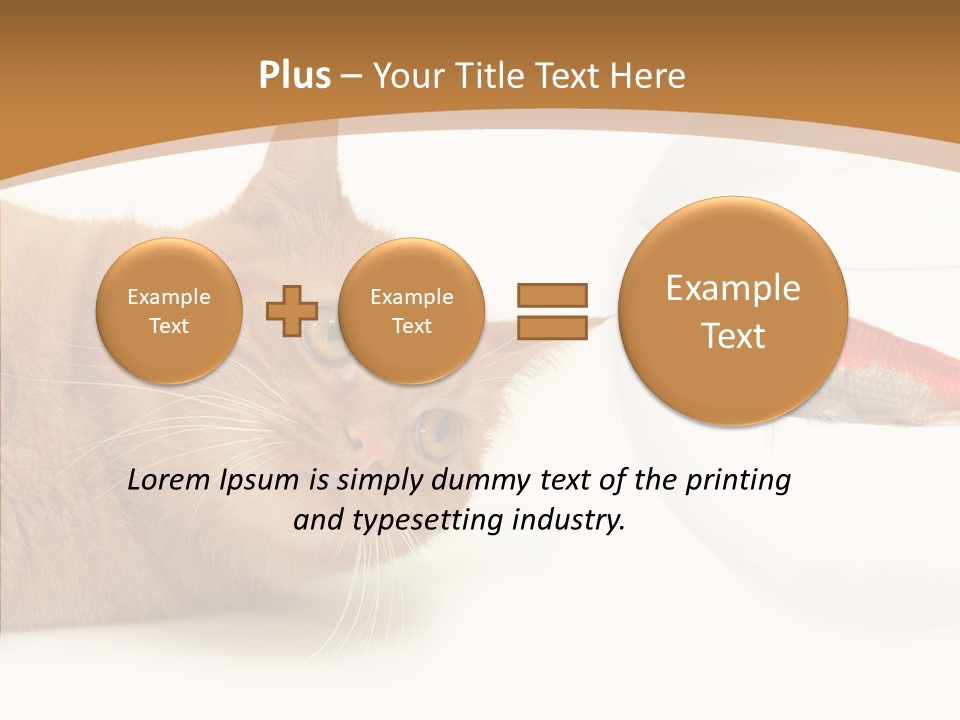 Plus – Your Title Text Here

Example Text

Example Text

Example Text

Lorem Ipsum is simply dummy text of the printing and typesetting industry.